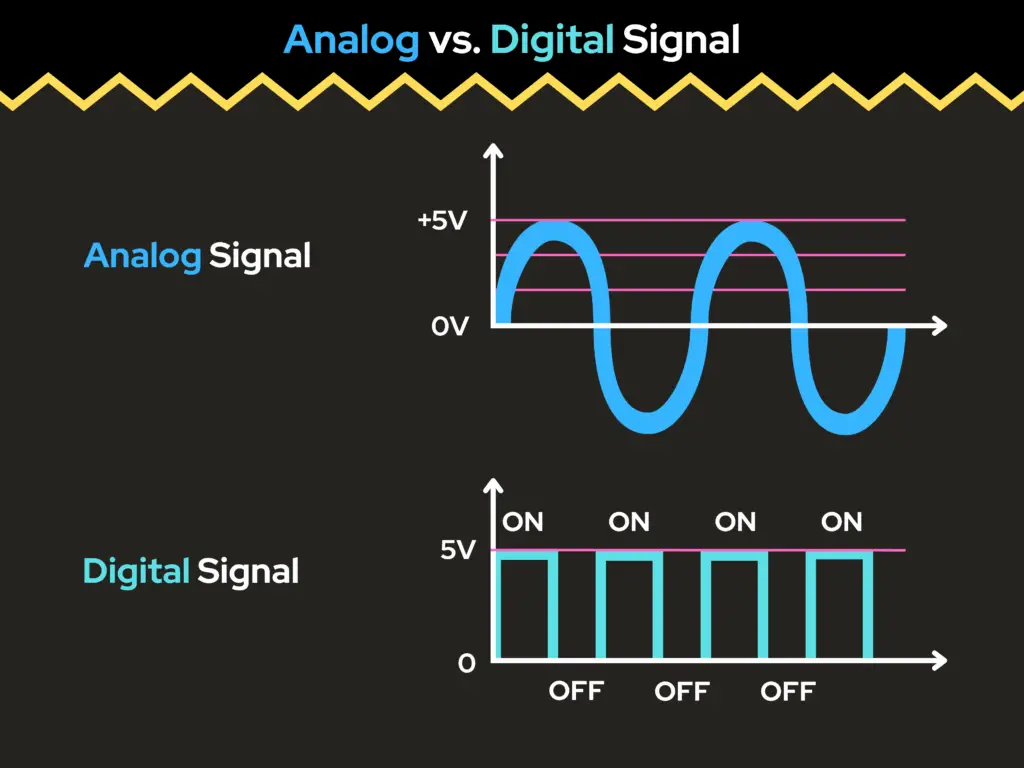 Analog vs. Digital Signal

Analog Signal

+5V

0V

Digital Signal

ON ON ON ON

5V

0

OFF OFF OFF